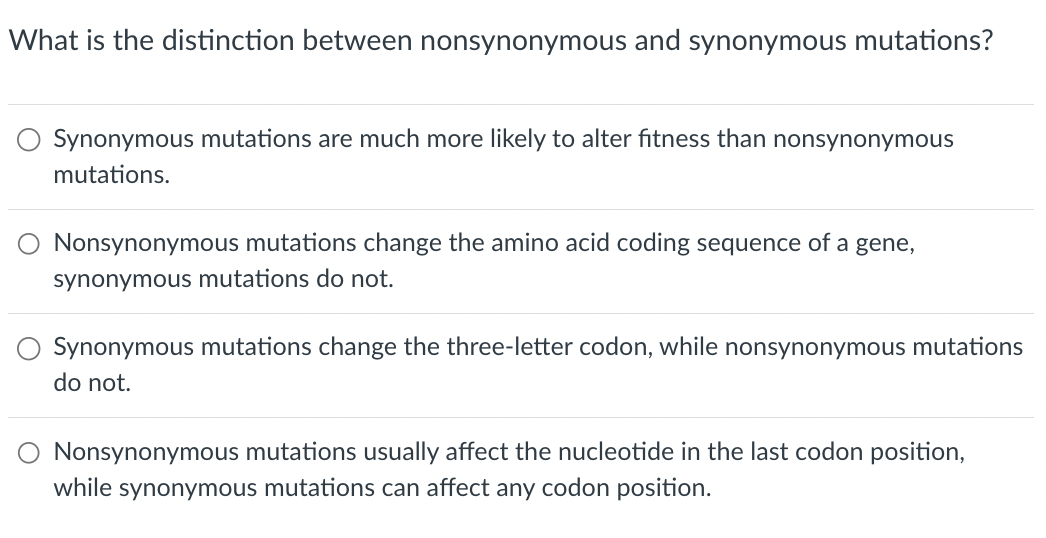 What is the distinction between nonsynonymous and synonymous mutations?

Synonymous mutations are much more likely to alter fitness than nonsynonymous mutations.

Nonsynonymous mutations change the amino acid coding sequence of a gene, synonymous mutations do not.

Synonymous mutations change the three-letter codon, while nonsynonymous mutations do not.

Nonsynonymous mutations usually affect the nucleotide in the last codon position, while synonymous mutations can affect any codon position.